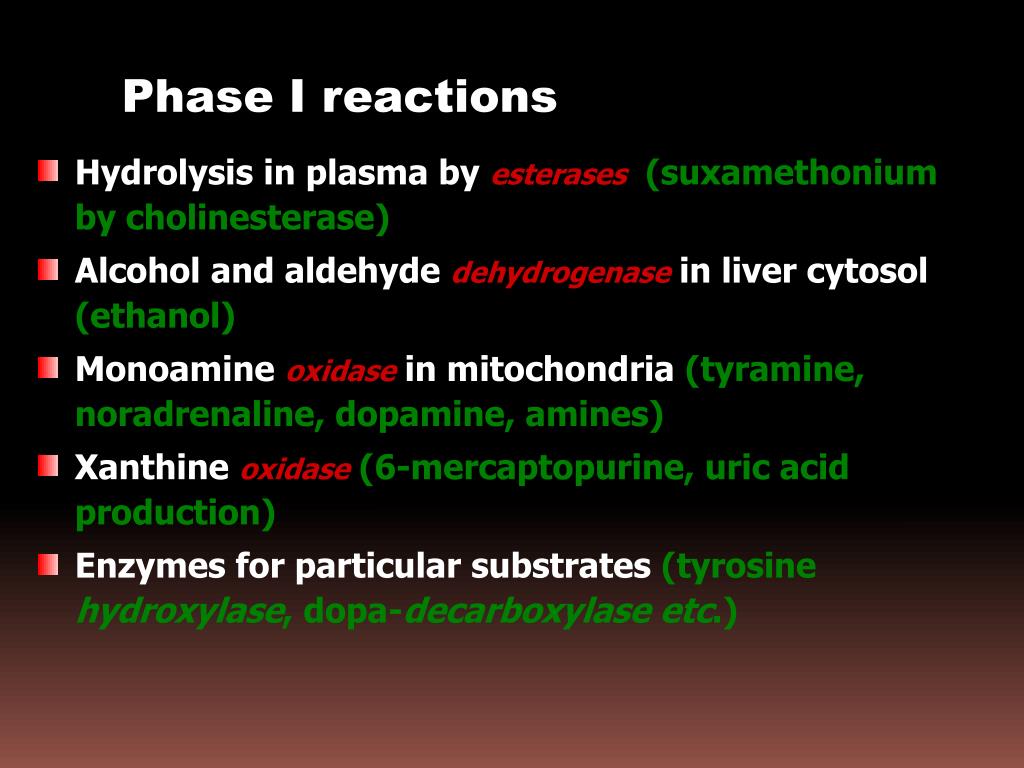 Phase I reactions

Hydrolysis in plasma by esterases (suxamethonium by cholinesterase)

Alcohol and aldehyde dehydrogenase in liver cytosol (ethanol)

Monoamine oxidase in mitochondria (tyramine, noradrenaline, dopamine, amines)

Xanthine oxidase (6-mercaptopurine, uric acid production)

Enzymes for particular substrates (tyrosine hydroxylase, dopa-decarboxylase etc.)